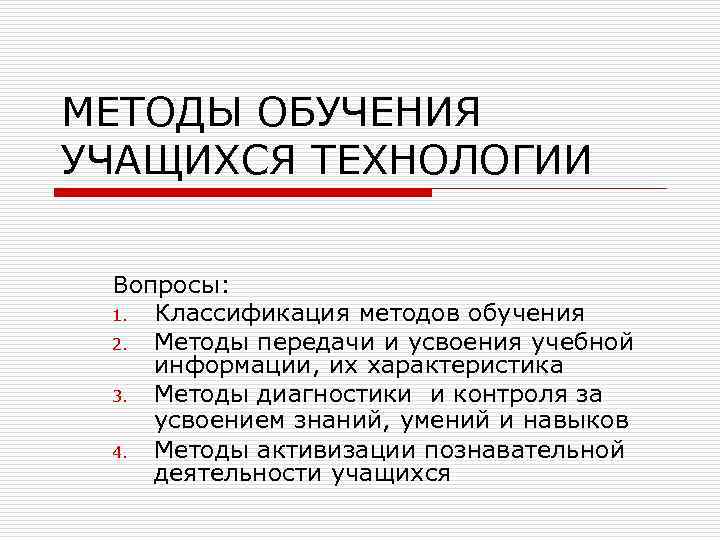 МЕТОДЫ ОБУЧЕНИЯ УЧАЩИХСЯ ТЕХНОЛОГИИ

Вопросы:
1. Классификация методов обучения
2. Методы передачи и усвоения учебной информации, их характеристика
3. Методы диагностики и контроля за усвоением знаний, умений и навыков
4. Методы активизации познавательной деятельности учащихся